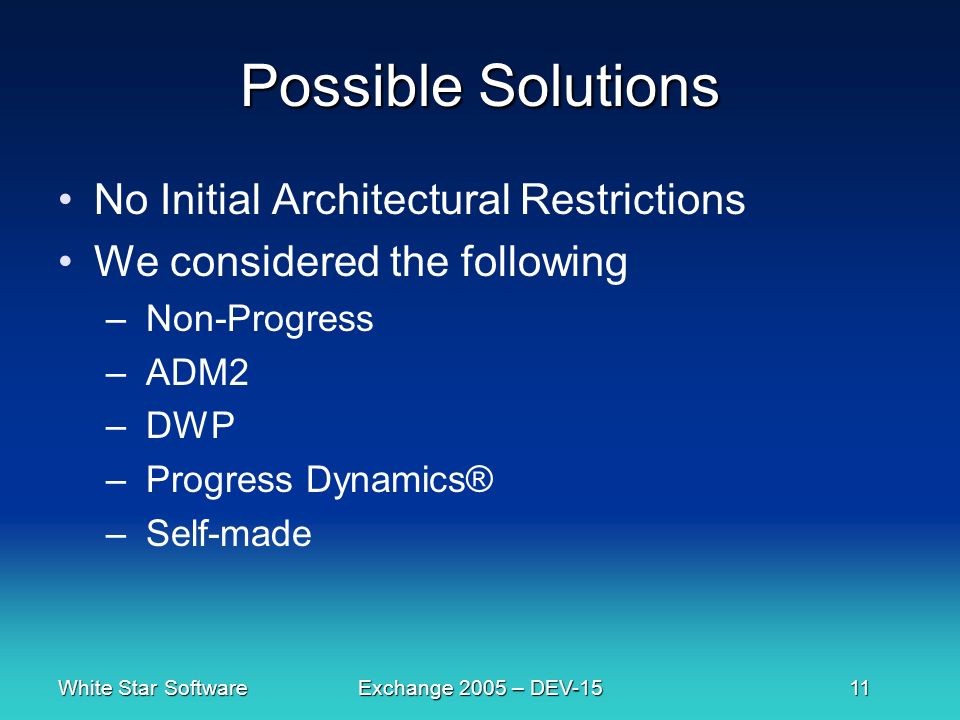 Possible Solutions

• No Initial Architectural Restrictions
• We considered the following
– Non-Progress
– ADM2
– DWP
– Progress Dynamics®
– Self-made

White Star Software

Exchange 2005 – DEV-15

11